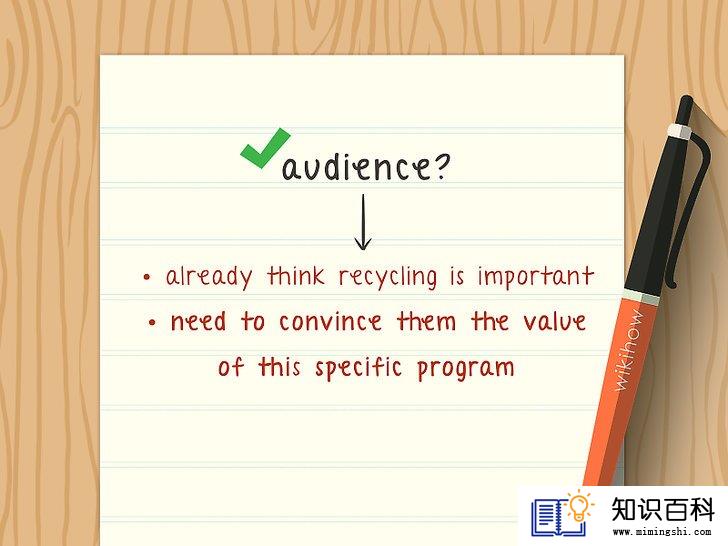 audience?

• already think recycling is important
• need to convince them the value of this specific program

wikihow

知识百科
www.mimingshi.com